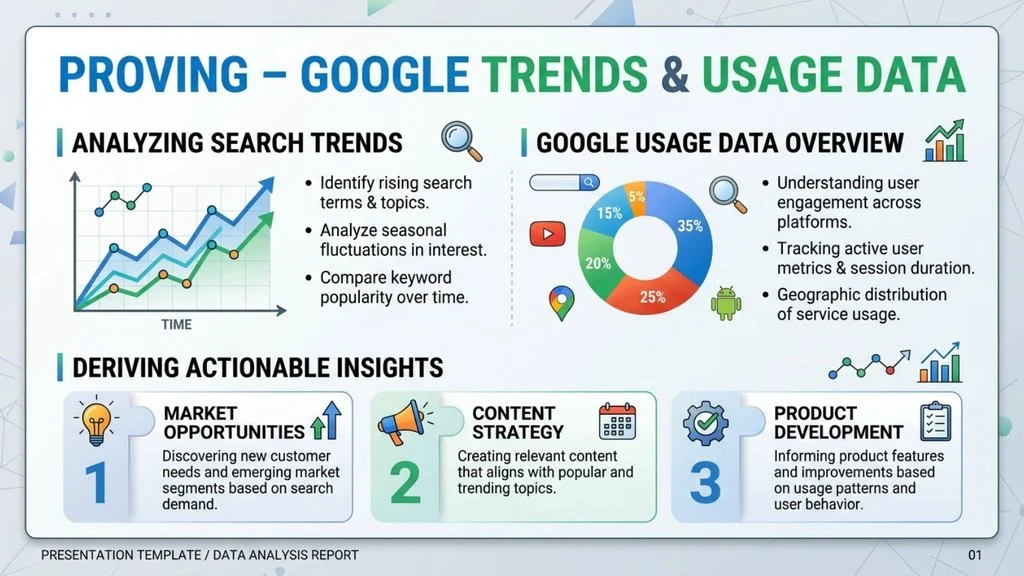 PROVING – GOOGLE TRENDS & USAGE DATA

ANALYZING SEARCH TRENDS

TIME

• Identify rising search terms & topics.
• Analyze seasonal fluctuations in interest.
• Compare keyword popularity over time.

GOOGLE USAGE DATA OVERVIEW

5%
15%
35%
20%
25%

• Understanding user engagement across platforms.
• Tracking active user metrics & session duration.
• Geographic distribution of service usage.

DERIVING ACTIONABLE INSIGHTS

1
MARKET OPPORTUNITIES
Discovering new customer needs and emerging market segments based on search demand.

2
CONTENT STRATEGY
Creating relevant content that aligns with popular and trending topics.

3
PRODUCT DEVELOPMENT
Informing product features and improvements based on usage patterns and user behavior.

PRESENTATION TEMPLATE / DATA ANALYSIS REPORT

01